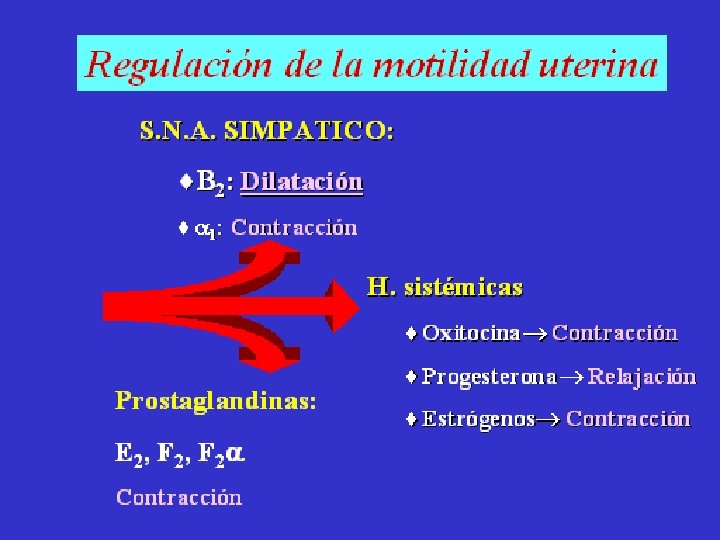 Regulación de la motilidad uterina

S.N.A. SIMPATICO:

♦ $B_2$: Dilatación

♦ $\alpha_1$: Contracción

H. sistémicas

♦ Oxitocina → Contracción

♦ Progesterona → Relajación

♦ Estrógenos → Contracción

Prostaglandinas:

$E_2$, $F_2$, $F_2\alpha$

Contracción